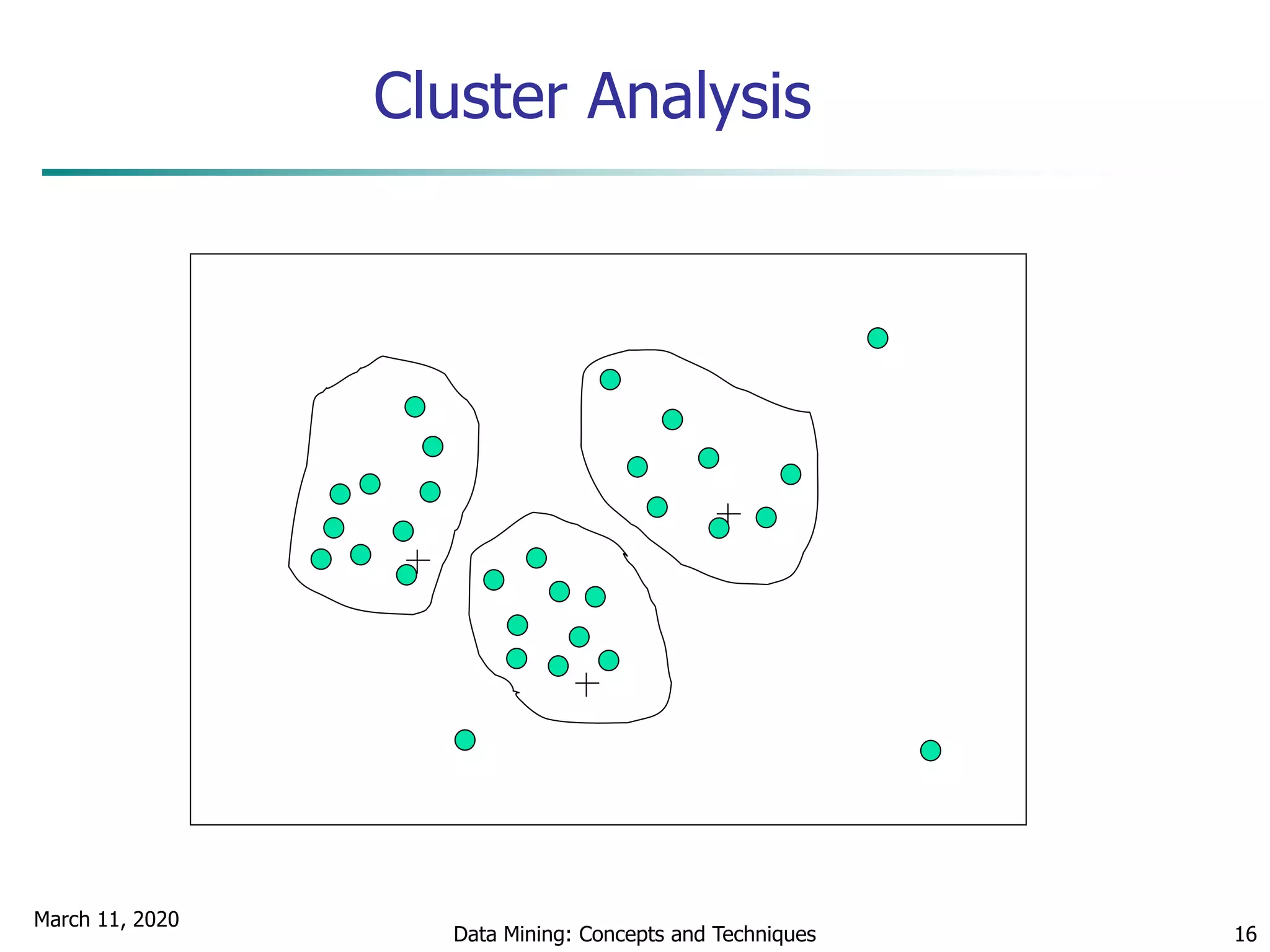 Cluster Analysis

March 11, 2020

Data Mining: Concepts and Techniques

16